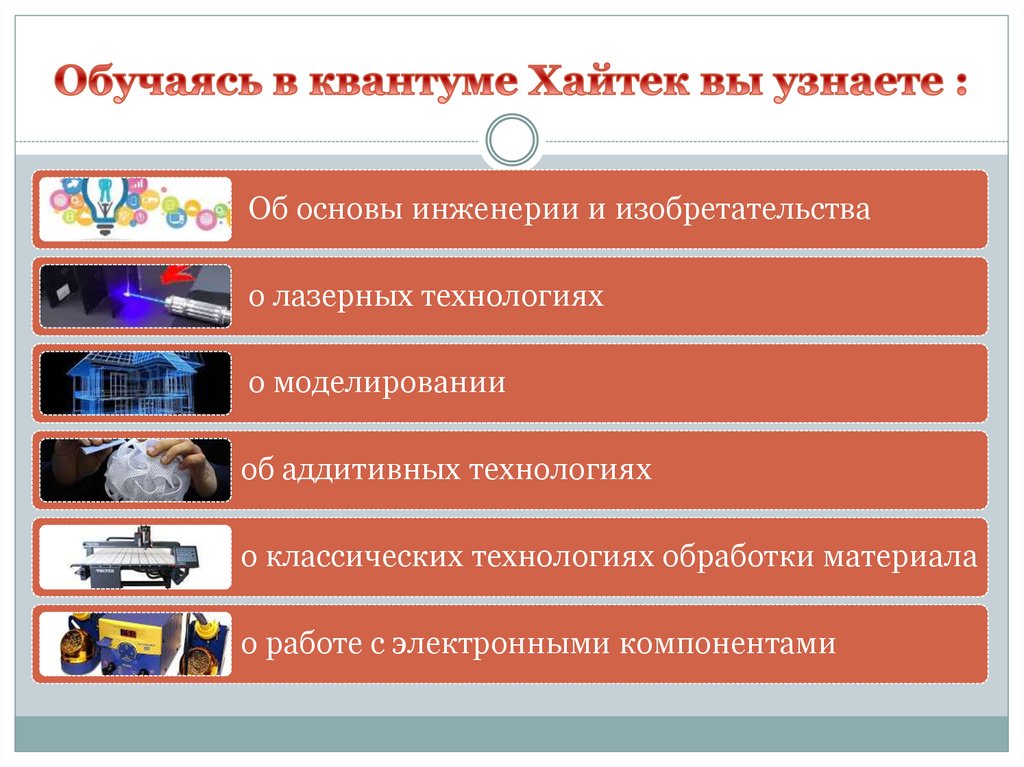 Обучаясь в квантуме Хайтек вы узнаете :

Об основы инженерии и изобретательства

о лазерных технологиях

о моделировании

об аддитивных технологиях

о классических технологиях обработки материала

о работе с электронными компонентами